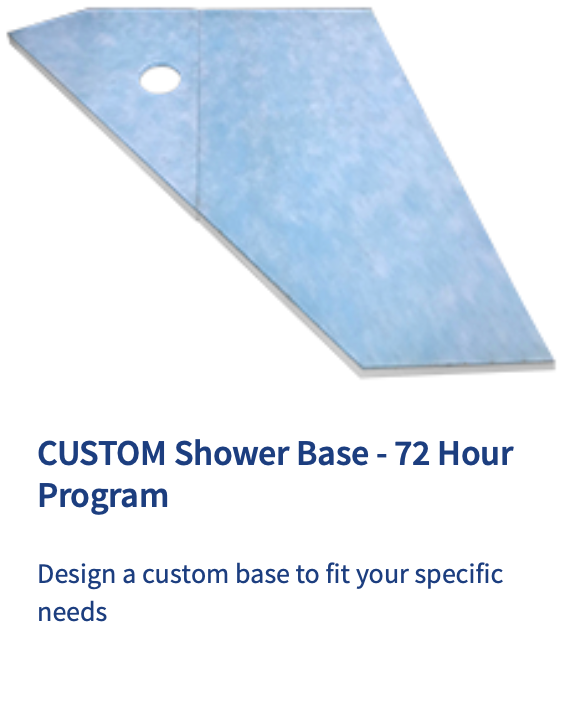 CUSTOM Shower Base - 72 Hour Program

Design a custom base to fit your specific needs